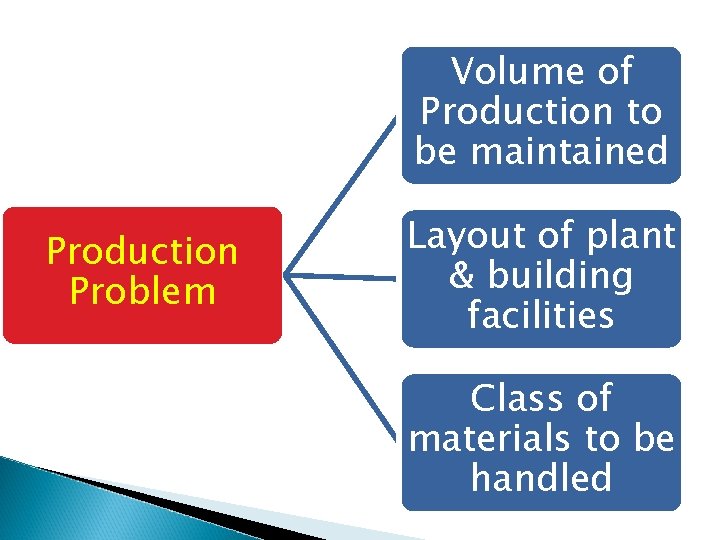 Production Problem

Volume of Production to be maintained

Layout of plant & building facilities

Class of materials to be handled